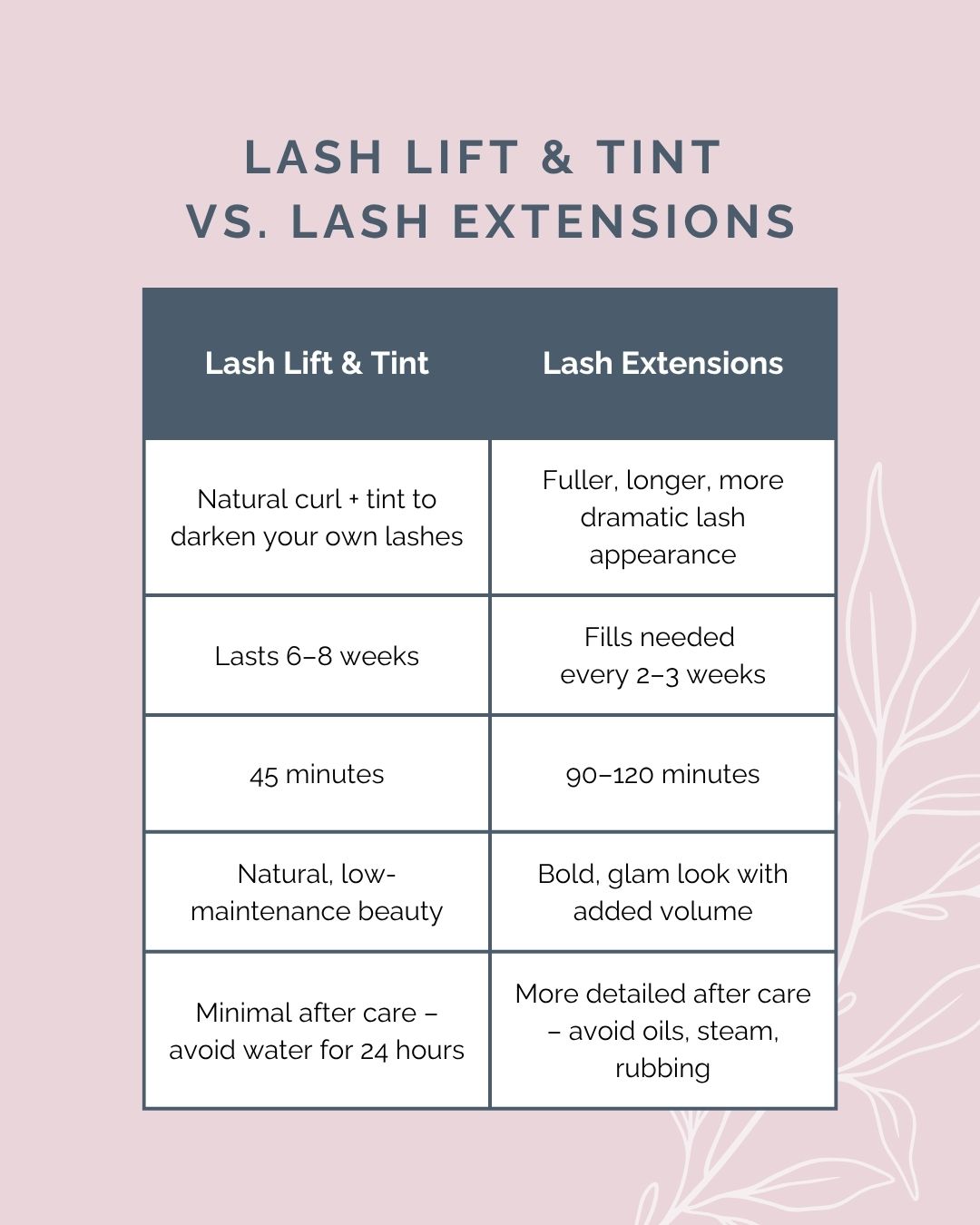 LASH LIFT & TINT
VS. LASH EXTENSIONS

| Lash Lift & Tint | Lash Extensions |
|---|---|
| Natural curl + tint to darken your own lashes | Fuller, longer, more dramatic lash appearance |
| Lasts 6–8 weeks | Fills needed every 2–3 weeks |
| 45 minutes | 90–120 minutes |
| Natural, low-maintenance beauty | Bold, glam look with added volume |
| Minimal after care – avoid water for 24 hours | More detailed after care – avoid oils, steam, rubbing |